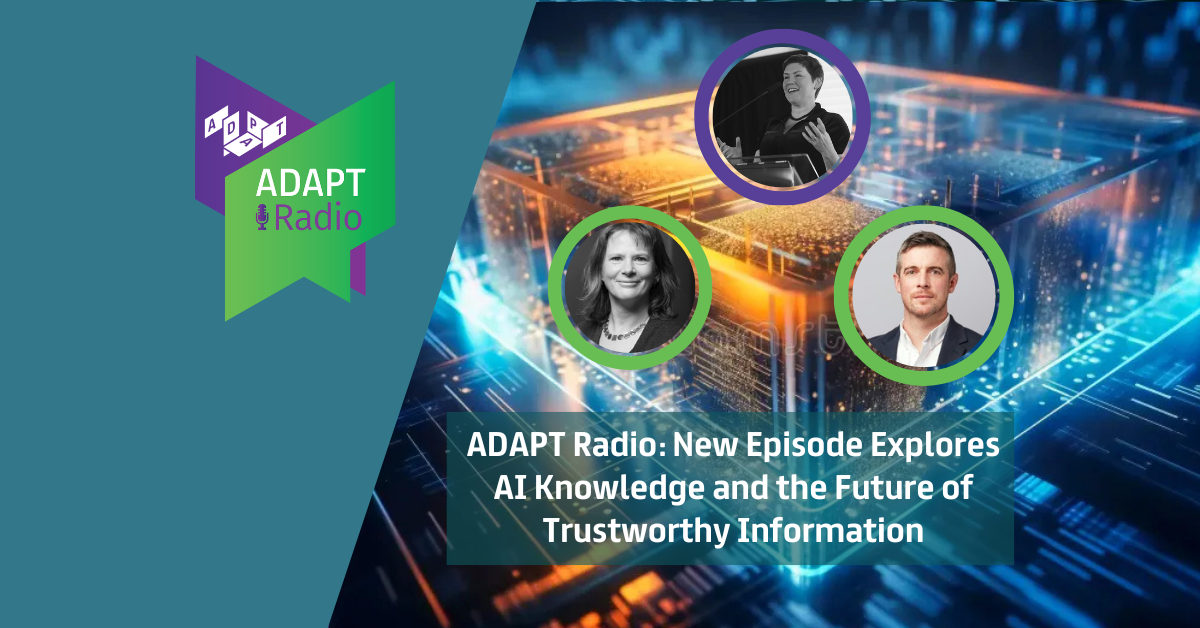 ADAPT

ADAPT
Radio

ADAPT Radio: New Episode Explores AI Knowledge and the Future of Trustworthy Information